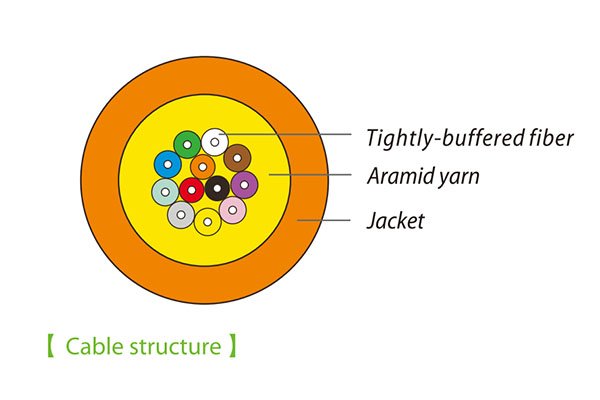 Tightly-buffered fiber
Aramid yarn
Jacket

【 Cable structure 】